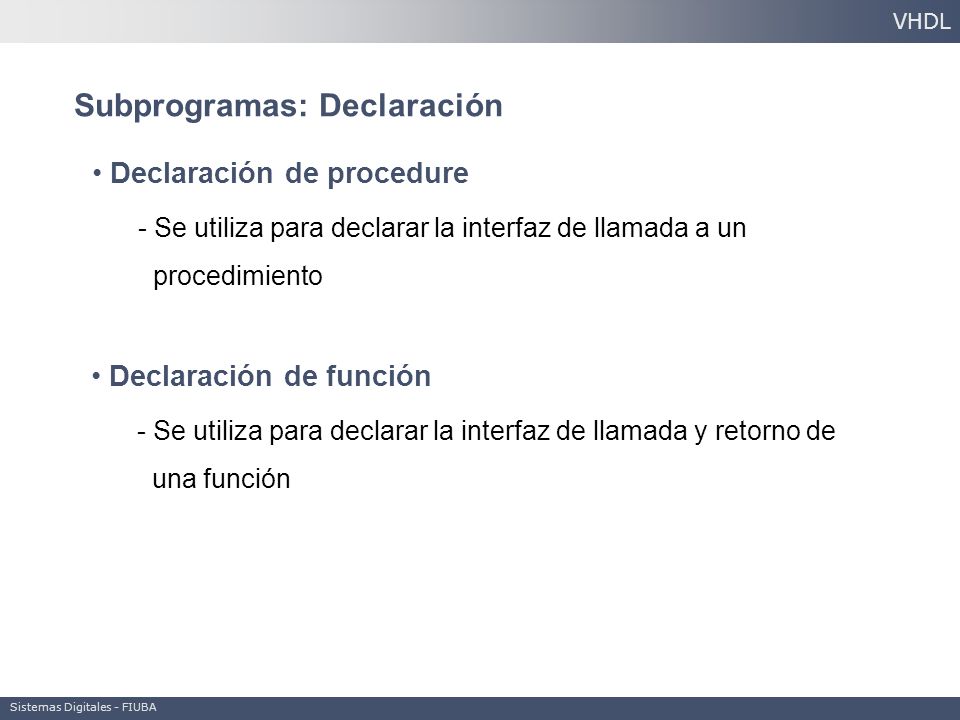 VHDL

Subprogramas: Declaración

• Declaración de procedure

- Se utiliza para declarar la interfaz de llamada a un procedimiento

• Declaración de función

- Se utiliza para declarar la interfaz de llamada y retorno de una función

Sistemas Digitales - FIUBA